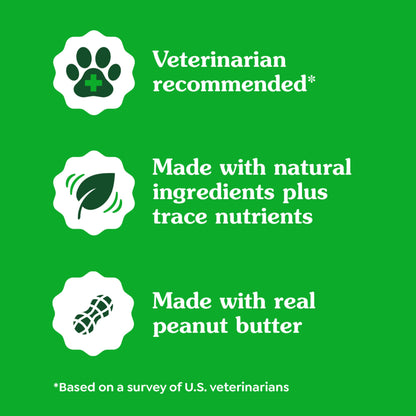 Veterinarian recommended*

Made with natural ingredients plus trace nutrients

Made with real peanut butter

*Based on a survey of U.S. veterinarians